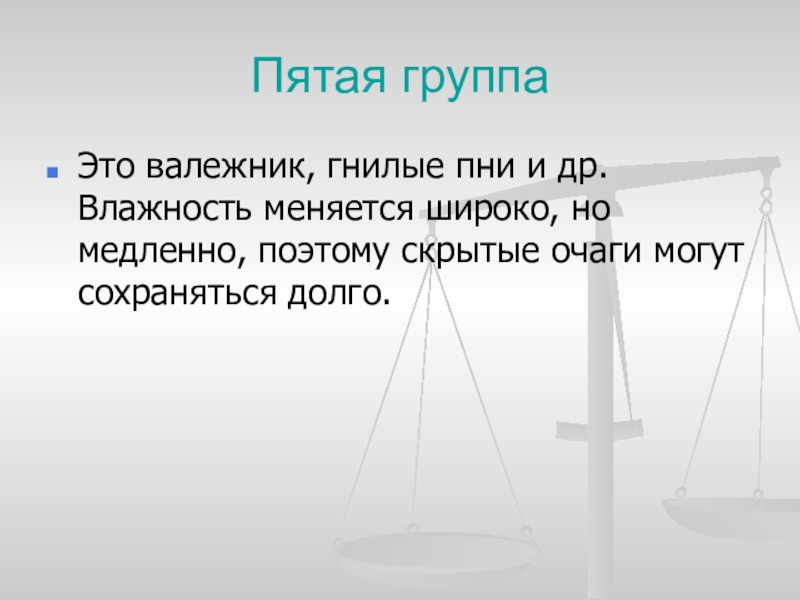 Пятая группа

Это валежник, гнилые пни и др. Влажность меняется широко, но медленно, поэтому скрытые очаги могут сохраняться долго.